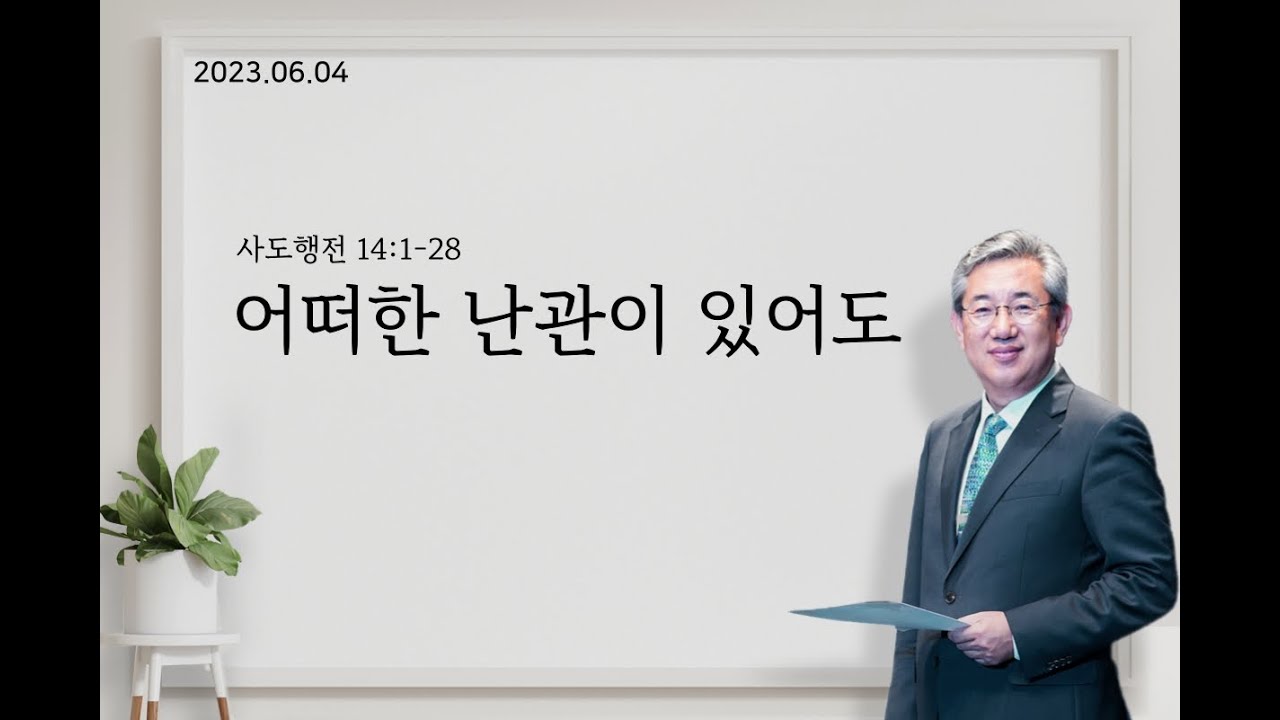 2023.06.04

사도행전 14:1-28

어떠한 난관이 있어도